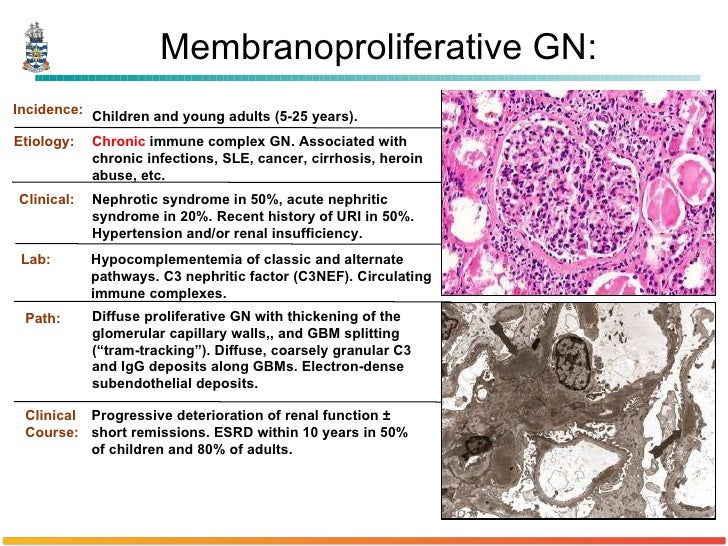 Membranoproliferative GN:

Incidence: Children and young adults (5-25 years).

Etiology: Chronic immune complex GN. Associated with chronic infections, SLE, cancer, cirrhosis, heroin abuse, etc.

Clinical: Nephrotic syndrome in 50%, acute nephritic syndrome in 20%. Recent history of URI in 50%. Hypertension and/or renal insufficiency.

Lab: Hypocomplementemia of classic and alternate pathways. C3 nephritic factor (C3NEF). Circulating immune complexes.

Path: Diffuse proliferative GN with thickening of the glomerular capillary walls,, and GBM splitting ("tram-tracking"). Diffuse, coarsely granular C3 and IgG deposits along GBMs. Electron-dense subendothelial deposits.

Clinical Course: Progressive deterioration of renal function ± short remissions. ESRD within 10 years in 50% of children and 80% of adults.